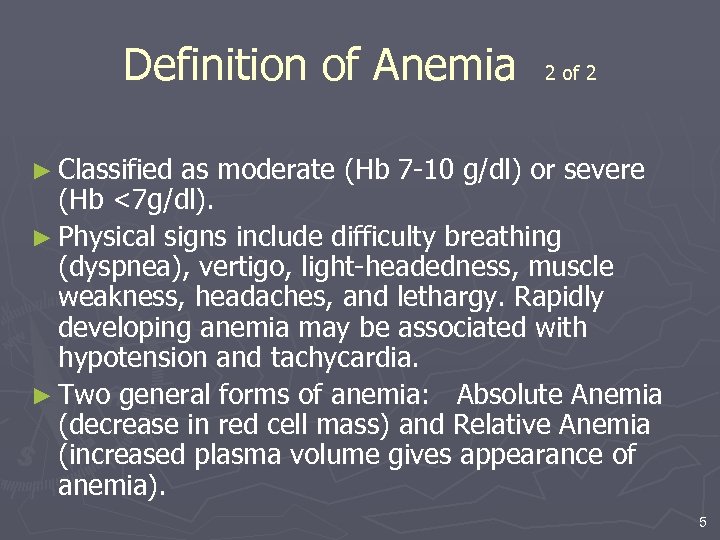 Definition of Anemia 2 of 2

► Classified as moderate (Hb 7-10 g/dl) or severe (Hb <7g/dl).

► Physical signs include difficulty breathing (dyspnea), vertigo, light-headedness, muscle weakness, headaches, and lethargy. Rapidly developing anemia may be associated with hypotension and tachycardia.

► Two general forms of anemia: Absolute Anemia (decrease in red cell mass) and Relative Anemia (increased plasma volume gives appearance of anemia).

5